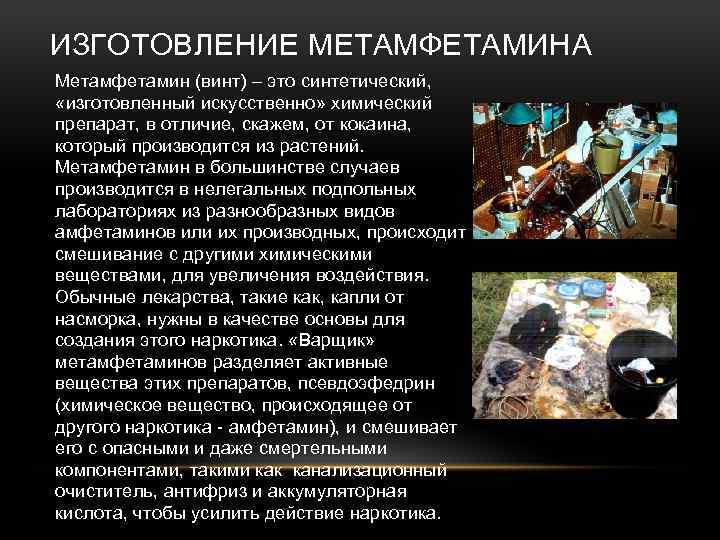 ИЗГОТОВЛЕНИЕ МЕТАМФЕТАМИНА

Метамфетамин (винт) – это синтетический, «изготовленный искусственно» химический препарат, в отличие, скажем, от кокаина, который производится из растений. Метамфетамин в большинстве случаев производится в нелегальных подпольных лабораториях из разнообразных видов амфетаминов или их производных, происходит смешивание с другими химическими веществами, для увеличения воздействия. Обычные лекарства, такие как, капли от насморка, нужны в качестве основы для создания этого наркотика. «Варщик» метамфетаминов разделяет активные вещества этих препаратов, псевдоэфедрин (химическое вещество, происходящее от другого наркотика - амфетамин), и смешивает его с опасными и даже смертельными компонентами, такими как канализационный очиститель, антифриз и аккумуляторная кислота, чтобы усилить действие наркотика.